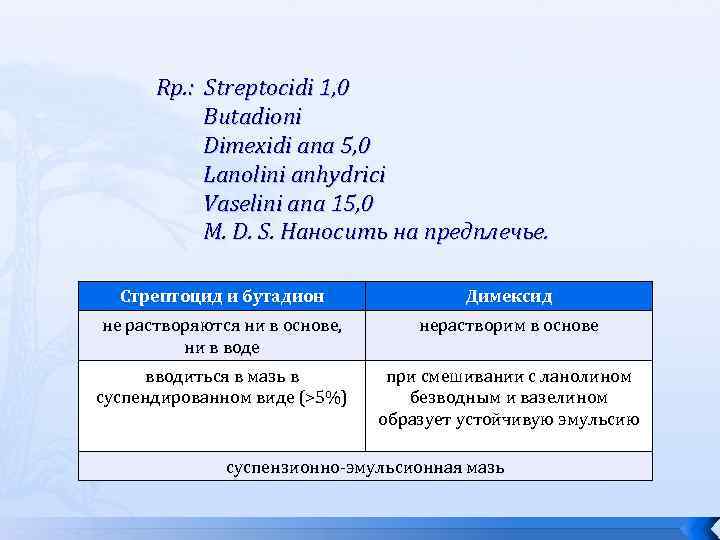 Rp.: Streptocidi 1,0
Butadioni
Dimexidi ana 5,0
Lanolini anhydrici
Vaselini ana 15,0
M. D. S. Наносить на предплечье.

| Стрептоцид и бутадион | Димексид |
|---|---|
| не растворяются ни в основе, ни в воде | нерастворим в основе |
| вводиться в мазь в суспендированном виде (>5%) | при смешивании с ланолином безводным и вазелином образует устойчивую эмульсию |
| суспензионно-эмульсионная мазь | |